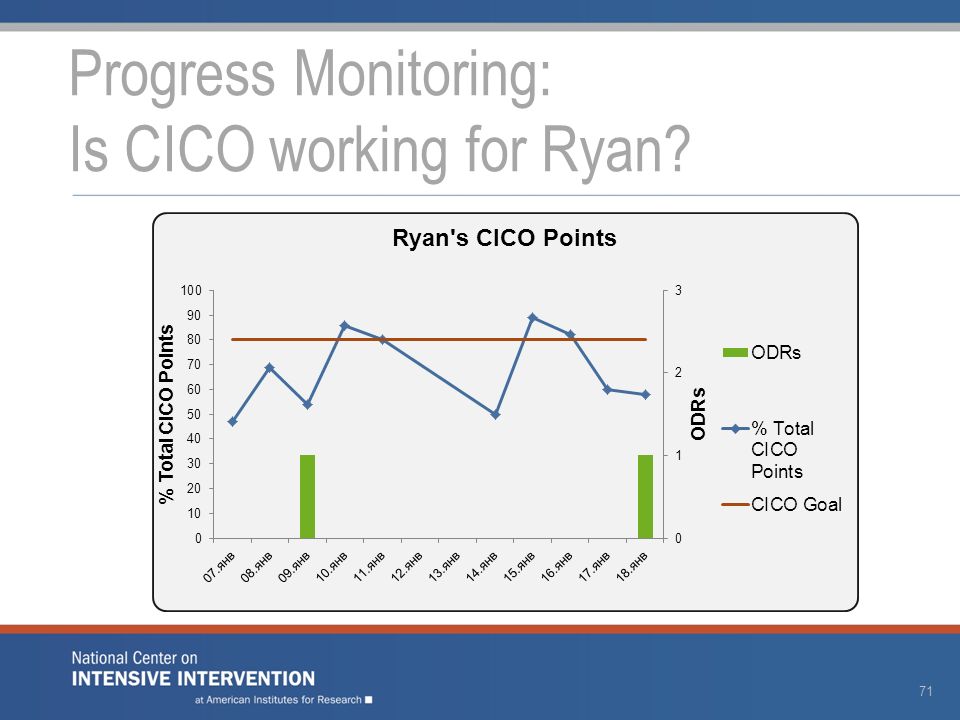 Progress Monitoring:
Is CICO working for Ryan?

Ryan's CICO Points

% Total CICO Points

100
90
80
70
60
50
40
30
20
10
0

3
2
1
0

ODRs

07.янв
08.янв
09.янв
10.янв
11.янв
12.янв
13.янв
14.янв
15.янв
16.янв
17.янв
18.янв

ODRs
% Total CICO Points
CICO Goal

National Center on
INTENSIVE INTERVENTION
at American Institutes for Research

71